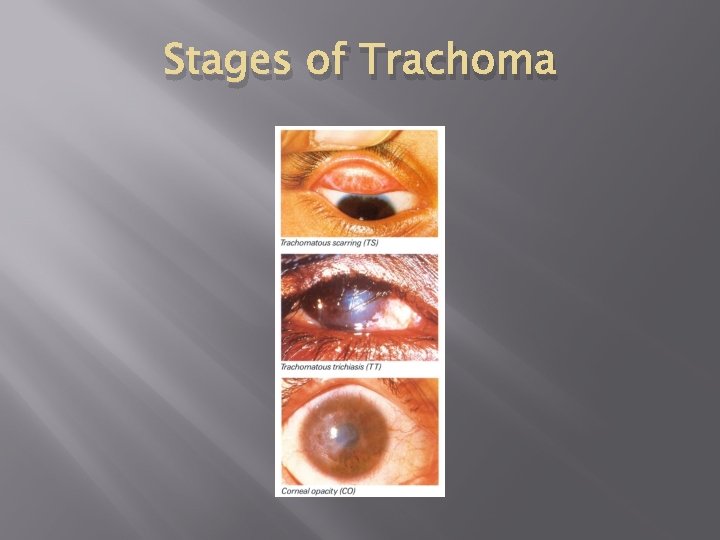 Stages of Trachoma

Trachomatous scarring (TS)

Trachomatous trichiasis (TT)

Corneal opacity (CO)